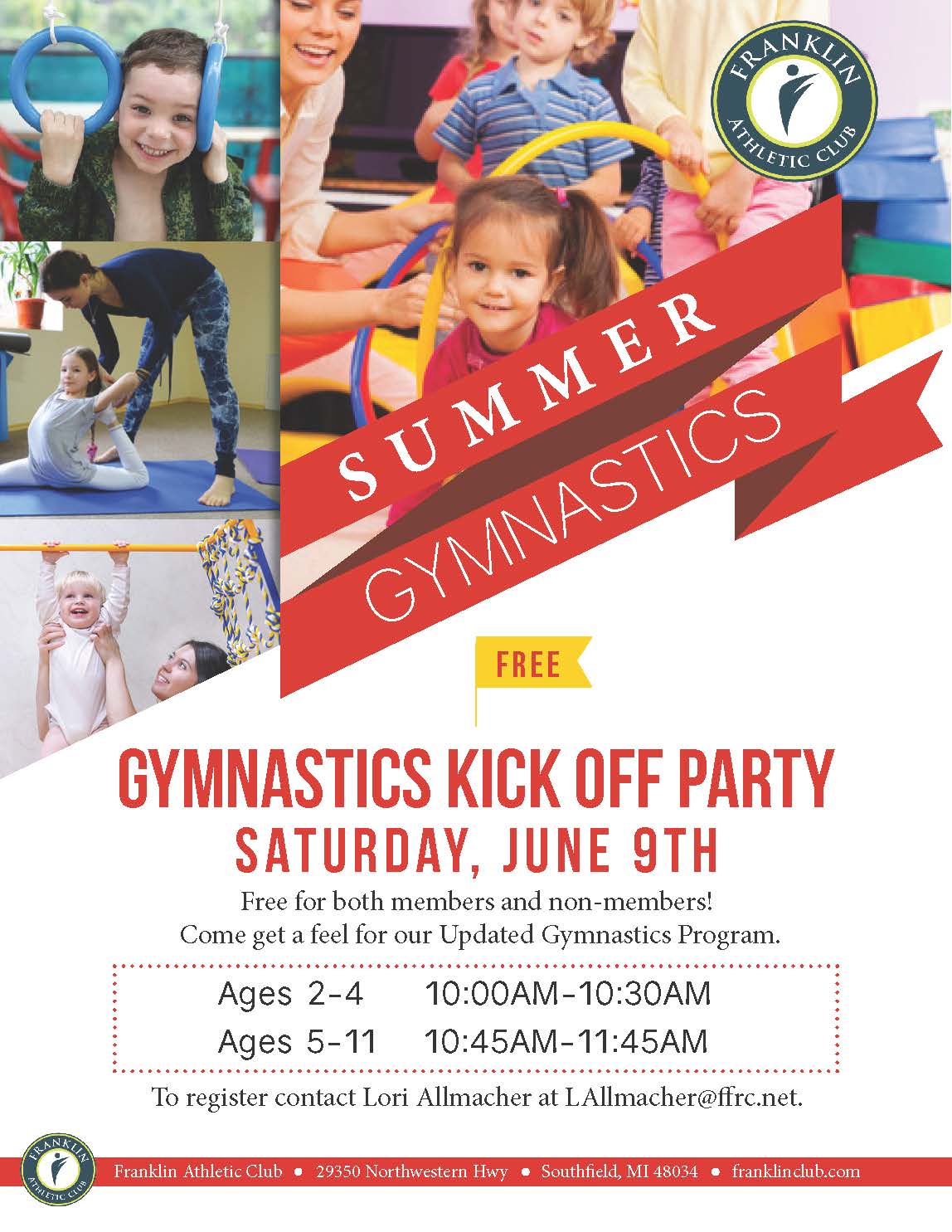 FRANKLIN ATHLETIC CLUB

SUMMER
GYMNASTICS

FREE

GYMNASTICS KICK OFF PARTY
SATURDAY, JUNE 9TH

Free for both members and non-members!
Come get a feel for our Updated Gymnastics Program.

| Ages 2-4 | 10:00AM-10:30AM |
|---|---|
| Ages 5-11 | 10:45AM-11:45AM |

To register contact Lori Allmacher at LAllmacher@ffrc.net.

FRANKLIN ATHLETIC CLUB

Franklin Athletic Club • 29350 Northwestern Hwy • Southfield, MI 48034 • franklinclub.com